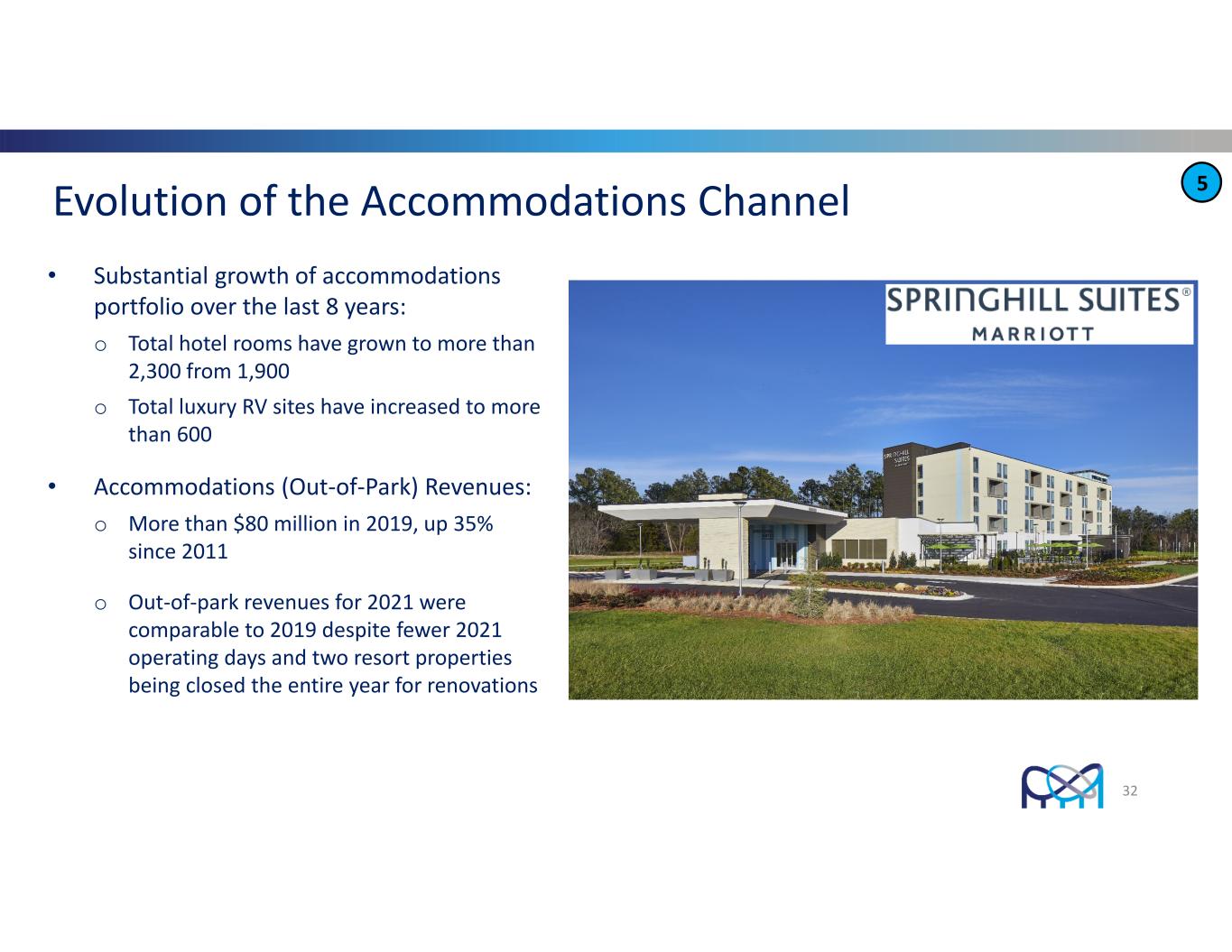 Evolution of the Accommodations Channel

5

• Substantial growth of accommodations portfolio over the last 8 years:
  o Total hotel rooms have grown to more than 2,300 from 1,900
  o Total luxury RV sites have increased to more than 600

• Accommodations (Out-of-Park) Revenues:
  o More than \$80 million in 2019, up 35% since 2011
  o Out-of-park revenues for 2021 were comparable to 2019 despite fewer 2021 operating days and two resort properties being closed the entire year for renovations

SPRINGHILL SUITES®
MARRIOTT

SPRINGHILL SUITES

32